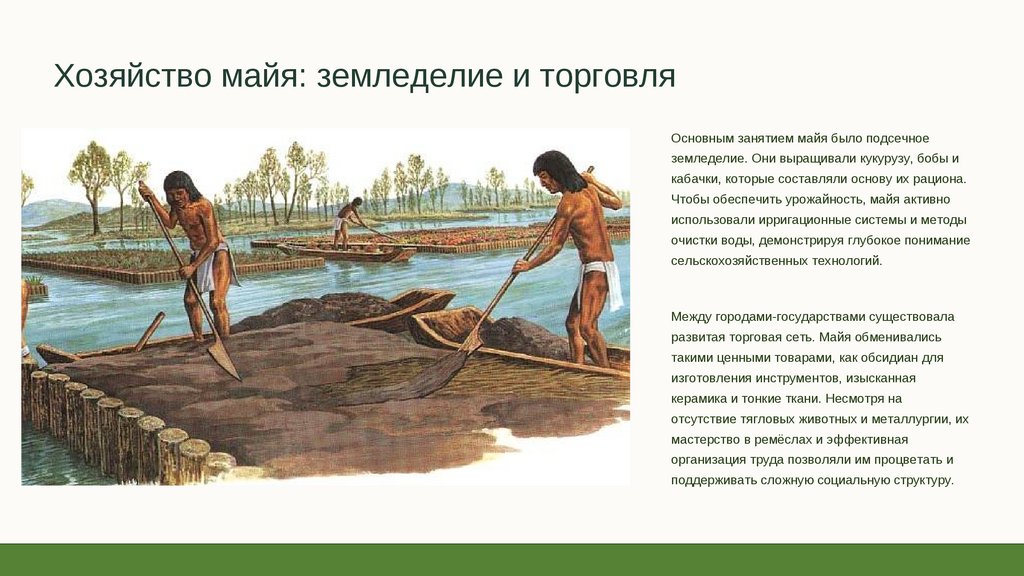 Хозяйство майя: земледелие и торговля

Основным занятием майя было подсечное земледелие. Они выращивали кукурузу, бобы и кабачки, которые составляли основу их рациона. Чтобы обеспечить урожайность, майя активно использовали ирригационные системы и методы очистки воды, демонстрируя глубокое понимание сельскохозяйственных технологий.

Между городами-государствами существовала развитая торговая сеть. Майя обменивались такими ценными товарами, как обсидиан для изготовления инструментов, изысканная керамика и тонкие ткани. Несмотря на отсутствие тягловых животных и металлургии, их мастерство в ремёслах и эффективная организация труда позволяли им процветать и поддерживать сложную социальную структуру.